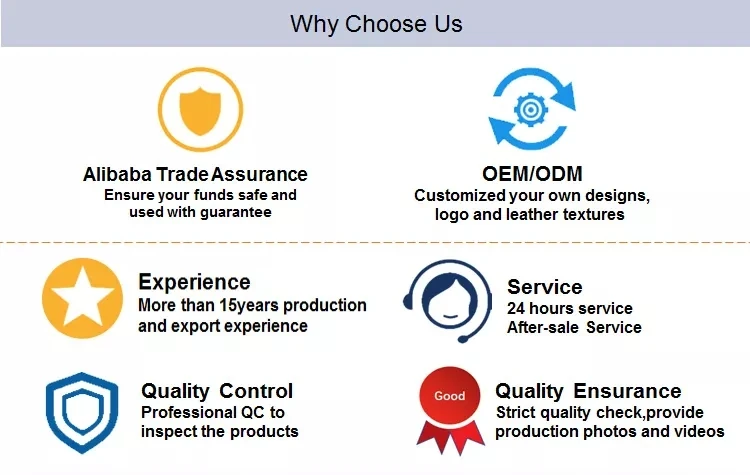 Why Choose Us

Alibaba Trade Assurance
Ensure your funds safe and used with guarantee

OEM/ODM
Customized your own designs, logo and leather textures

Experience
More than 15years production and export experience

Service
24 hours service
After-sale Service

Quality Control
Professional QC to inspect the products

Good

Quality Ensurance
Strict quality check,provide production photos and videos